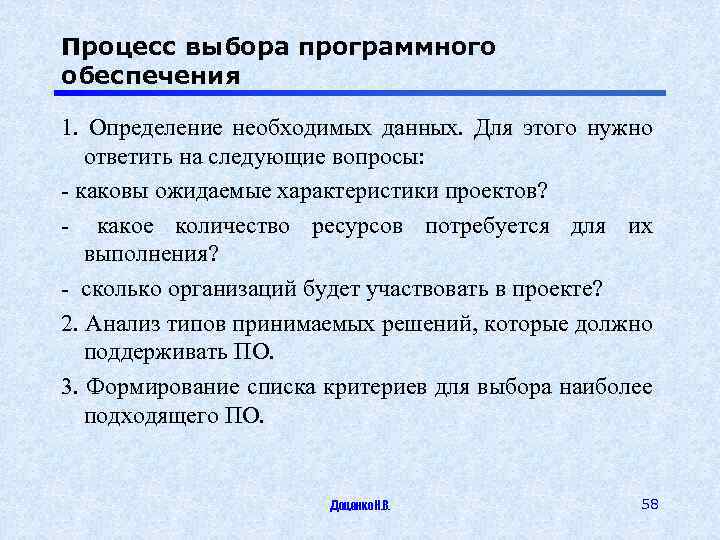 Процесс выбора программного обеспечения

1. Определение необходимых данных. Для этого нужно ответить на следующие вопросы:

- каковы ожидаемые характеристики проектов?

- какое количество ресурсов потребуется для их выполнения?

- сколько организаций будет участвовать в проекте?

2. Анализ типов принимаемых решений, которые должно поддерживать ПО.

3. Формирование списка критериев для выбора наиболее подходящего ПО.

Доценко Н.В.

58